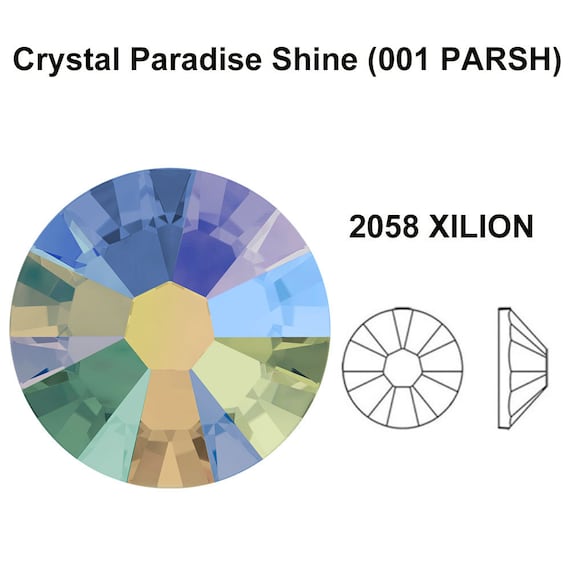 Crystal Paradise Shine (001 PARSH)

2058 XILION